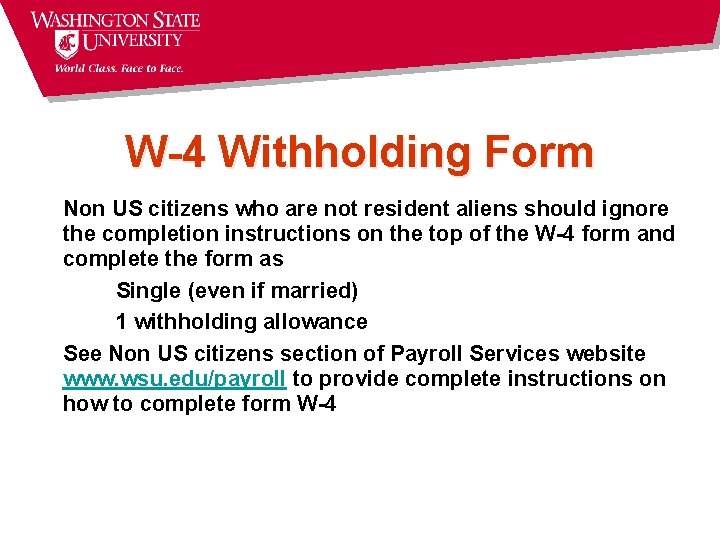 WASHINGTON STATE UNIVERSITY
World Class. Face to Face.

W-4 Withholding Form

Non US citizens who are not resident aliens should ignore the completion instructions on the top of the W-4 form and complete the form as

Single (even if married)

1 withholding allowance

See Non US citizens section of Payroll Services website www.wsu.edu/payroll to provide complete instructions on how to complete form W-4